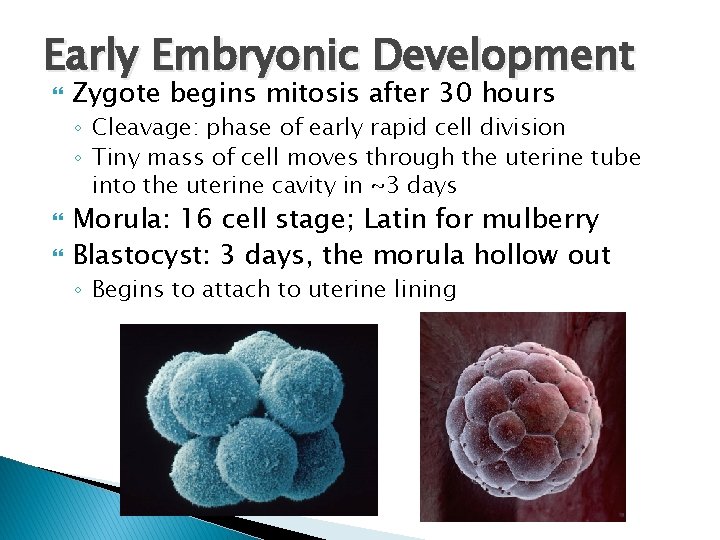 Early Embryonic Development

Zygote begins mitosis after 30 hours

◦ Cleavage: phase of early rapid cell division

◦ Tiny mass of cell moves through the uterine tube into the uterine cavity in ~3 days

Morula: 16 cell stage; Latin for mulberry

Blastocyst: 3 days, the morula hollow out

◦ Begins to attach to uterine lining